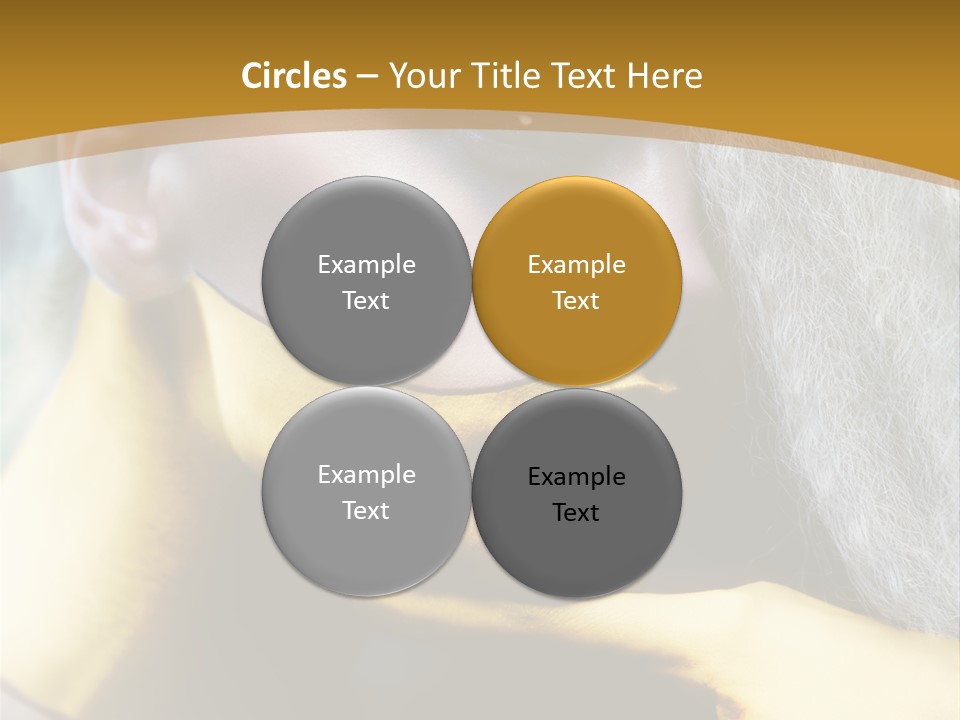 Circles – Your Title Text Here

Example Text

Example Text

Example Text

Example Text